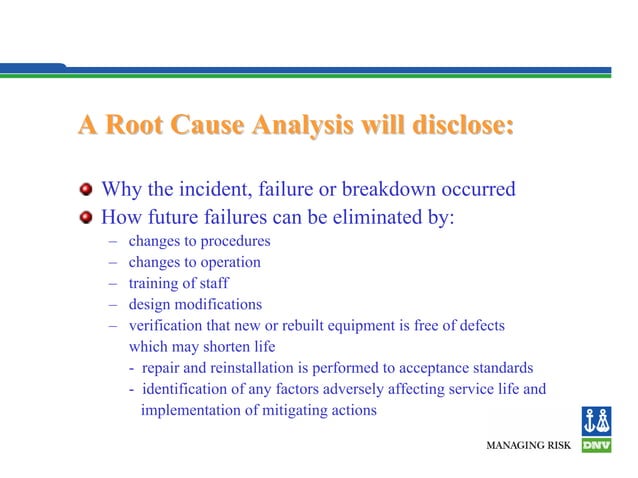 A Root Cause Analysis will disclose:

Why the incident, failure or breakdown occurred

How future failures can be eliminated by:

– changes to procedures
– changes to operation
– training of staff
– design modifications
– verification that new or rebuilt equipment is free of defects which may shorten life
- repair and reinstallation is performed to acceptance standards
- identification of any factors adversely affecting service life and implementation of mitigating actions

MANAGING RISK

DNV